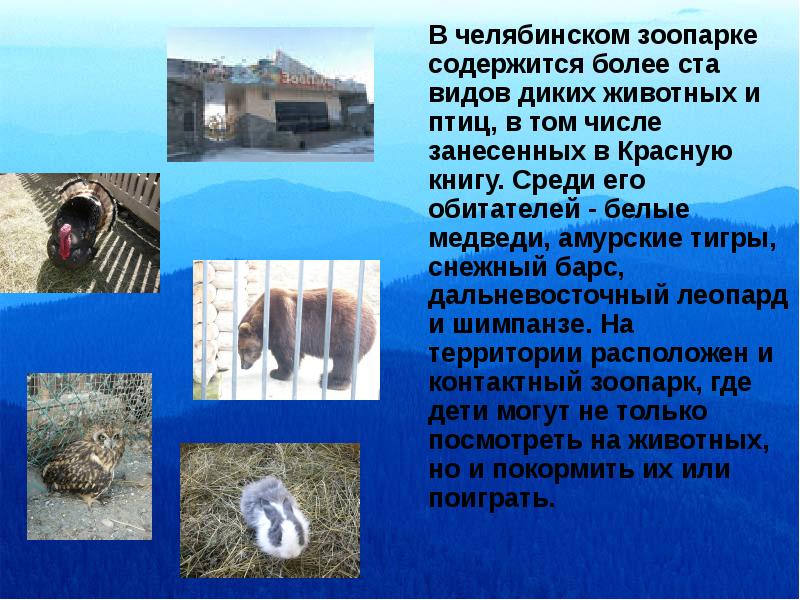 В челябинском зоопарке содержится более ста видов диких животных и птиц, в том числе занесенных в Красную книгу. Среди его обитателей - белые медведи, амурские тигры, снежный барс, дальневосточный леопард и шимпанзе. На территории расположен и контактный зоопарк, где дети могут не только посмотреть на животных, но и покормить их или поиграть.